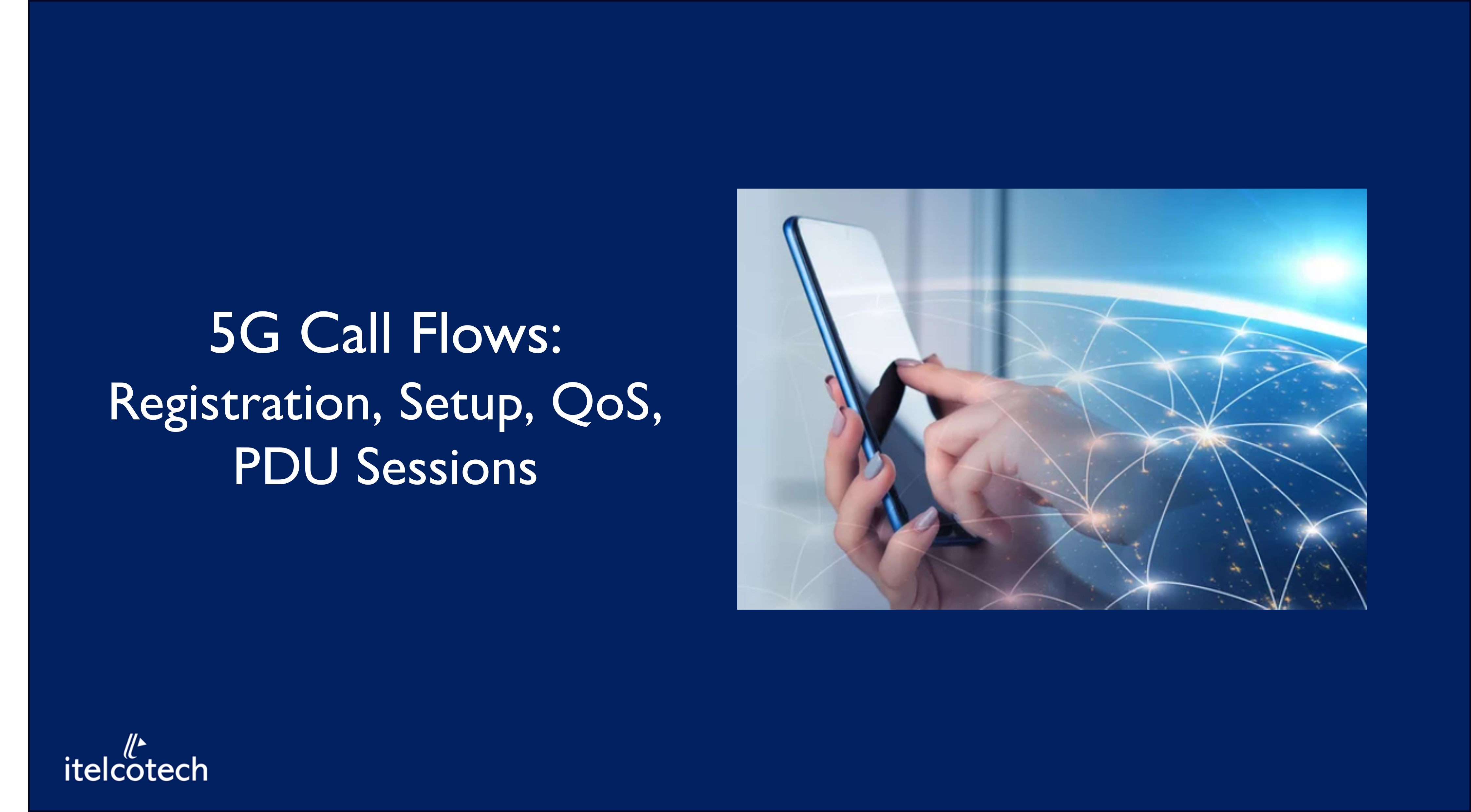 5G Call Flows:
Registration, Setup, QoS, PDU Sessions

itelcotech